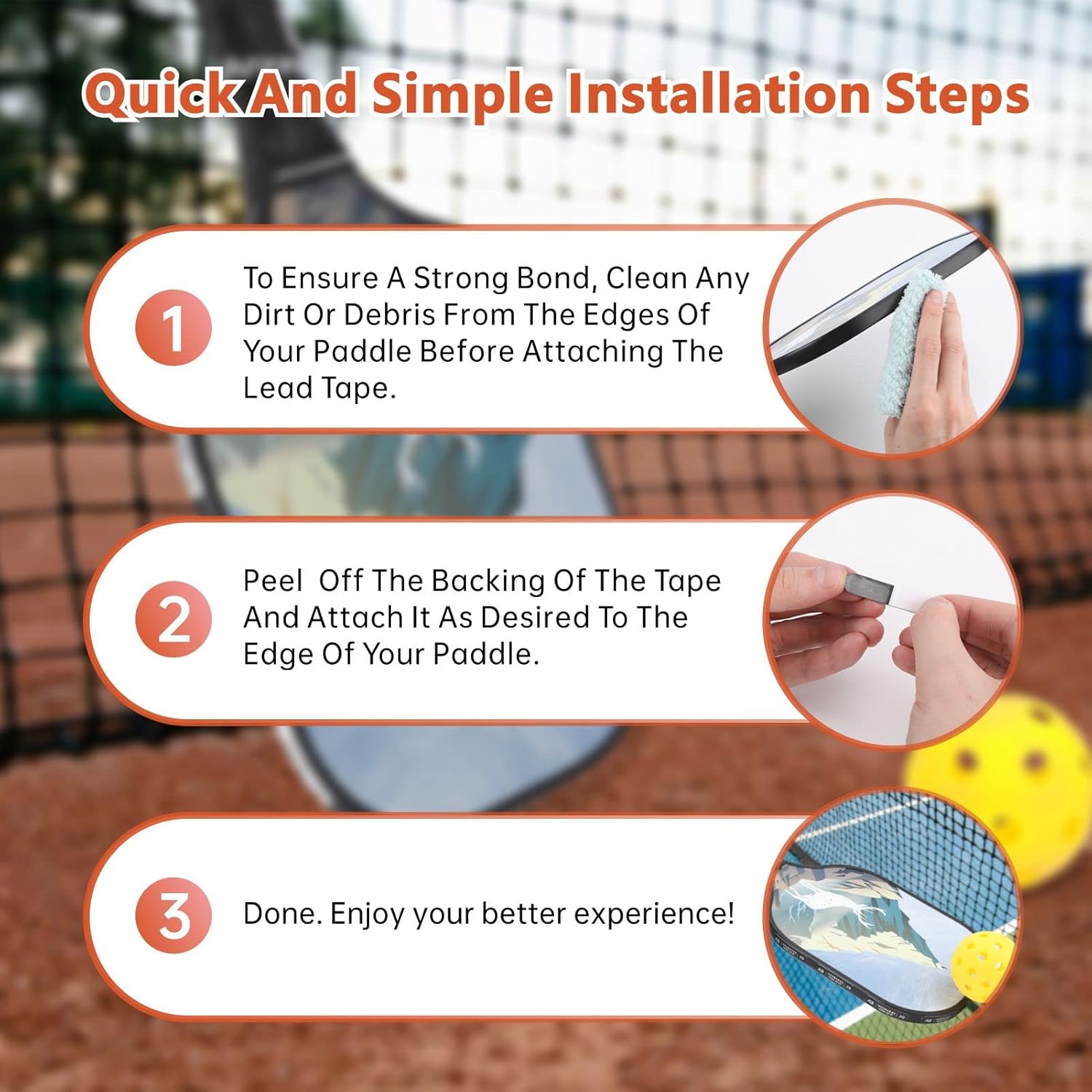 Quick And Simple Installation Steps

1

To Ensure A Strong Bond, Clean Any Dirt Or Debris From The Edges Of Your Paddle Before Attaching The Lead Tape.

2

Peel  Off The Backing Of The Tape And Attach It As Desired To The Edge Of Your Paddle.

3

Done. Enjoy your better experience!